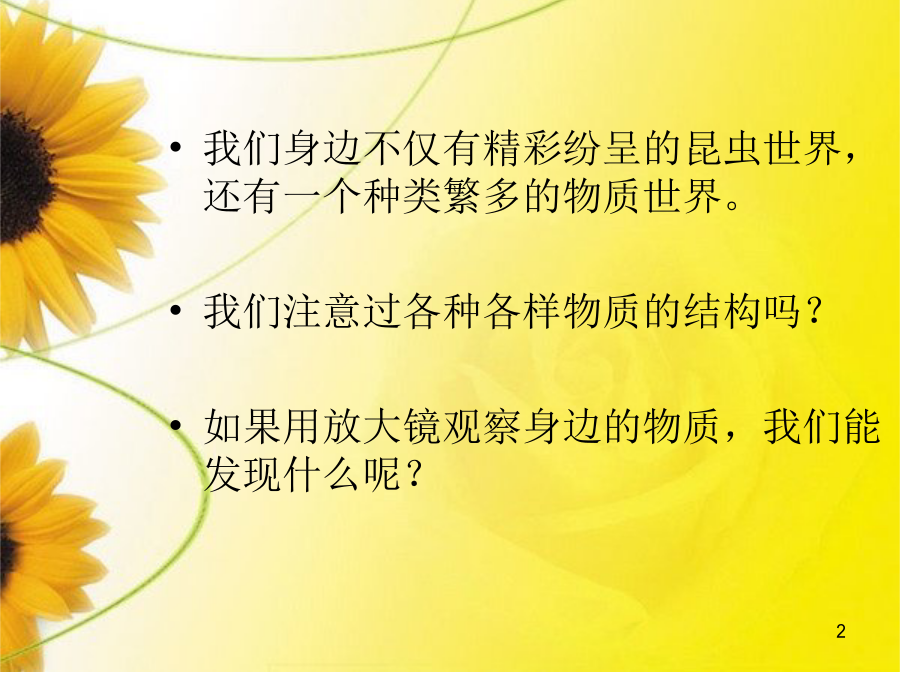 • 我们身边不仅有精彩纷呈的昆虫世界，还有一个种类繁多的物质世界。

• 我们注意过各种各样物质的结构吗？

• 如果用放大镜观察身边的物质，我们能发现什么呢？

2